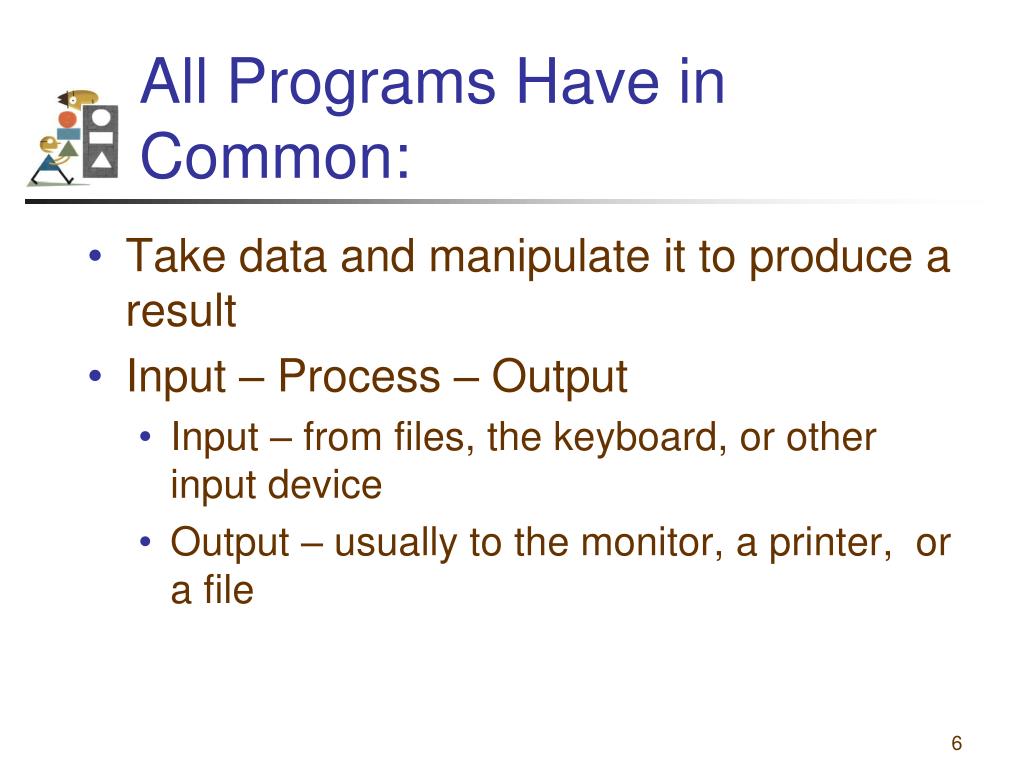 All Programs Have in Common:

• Take data and manipulate it to produce a result
• Input – Process – Output
  • Input – from files, the keyboard, or other input device
  • Output – usually to the monitor, a printer,  or a file

6